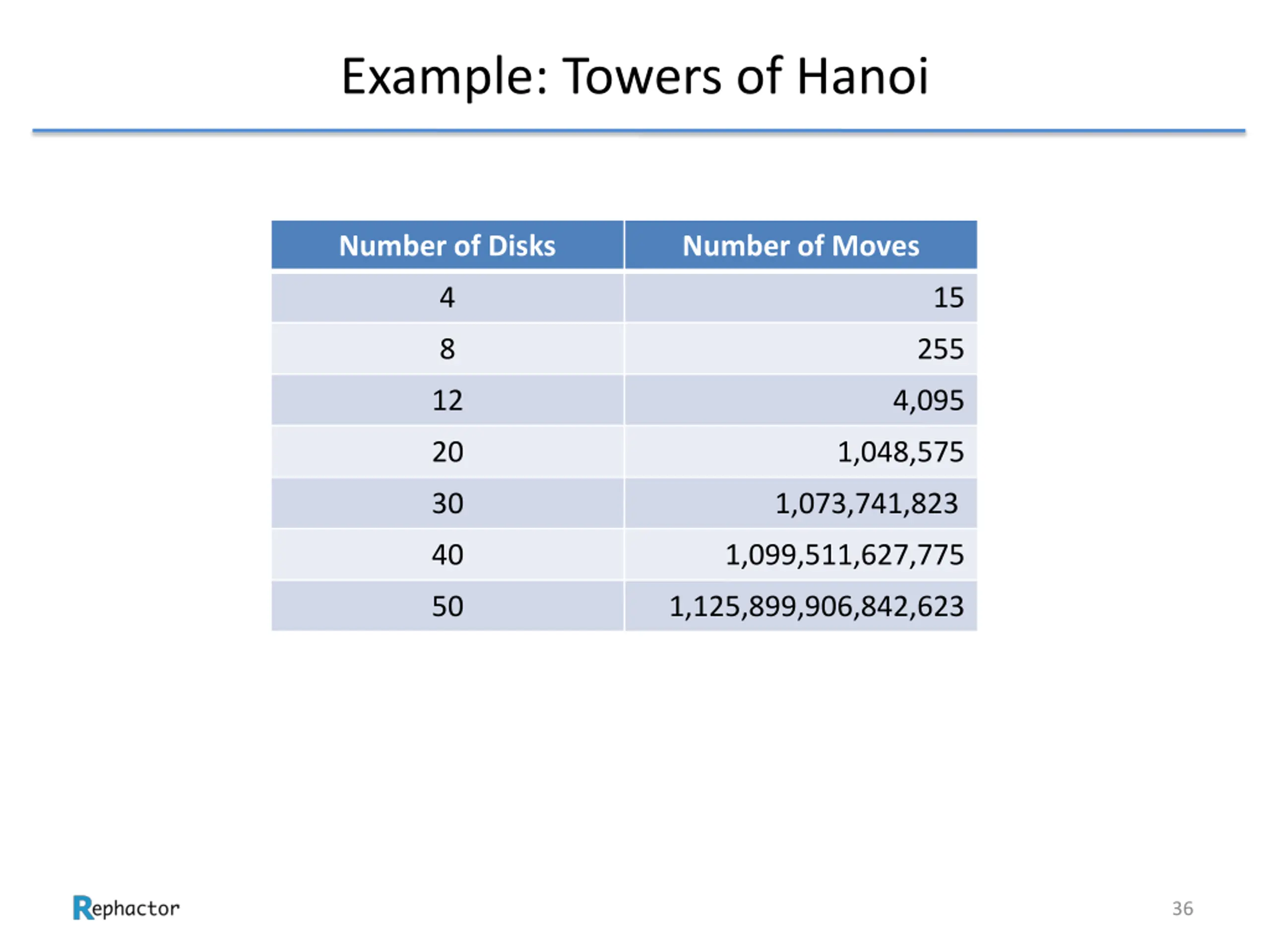 Example: Towers of Hanoi

| Number of Disks | Number of Moves |
|---|---|
| 4 | 15 |
| 8 | 255 |
| 12 | 4,095 |
| 20 | 1,048,575 |
| 30 | 1,073,741,823 |
| 40 | 1,099,511,627,775 |
| 50 | 1,125,899,906,842,623 |

Rephactor

36